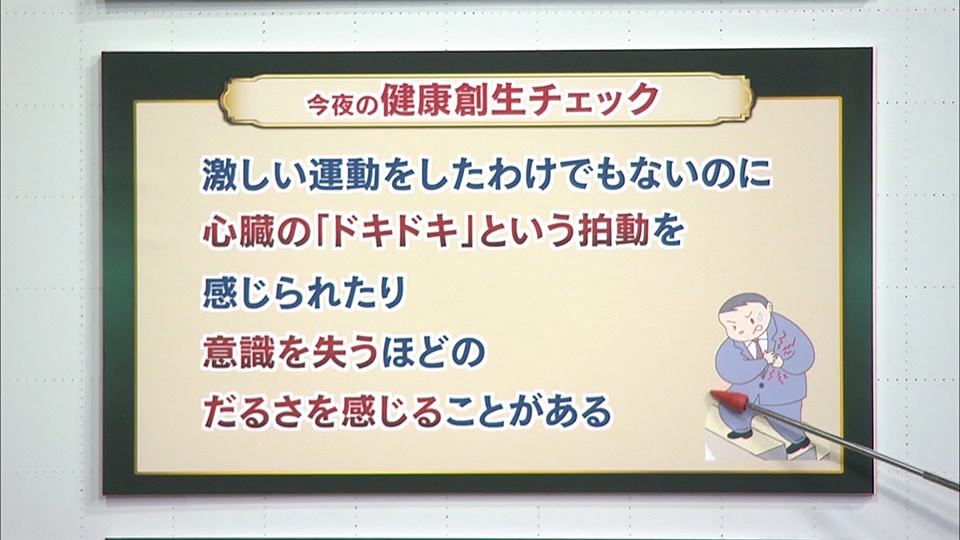 今夜の健康創生チェック

激しい運動をしたわけでもないのに
心臓の「ドキドキ」という拍動を
感じられたり
意識を失うほどの
だるさを感じることがある